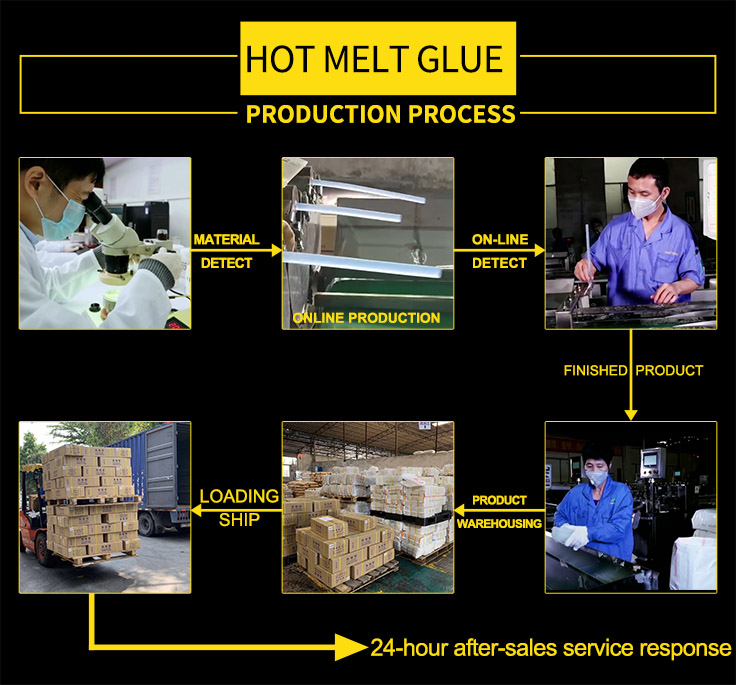 HOT MELT GLUE

PRODUCTION PROCESS

MATERIAL DETECT

ONLINE PRODUCTION

ON-LINE DETECT

FINISHED PRODUCT

PRODUCT WAREHOUSING

LOADING SHIP

24-hour after-sales service response